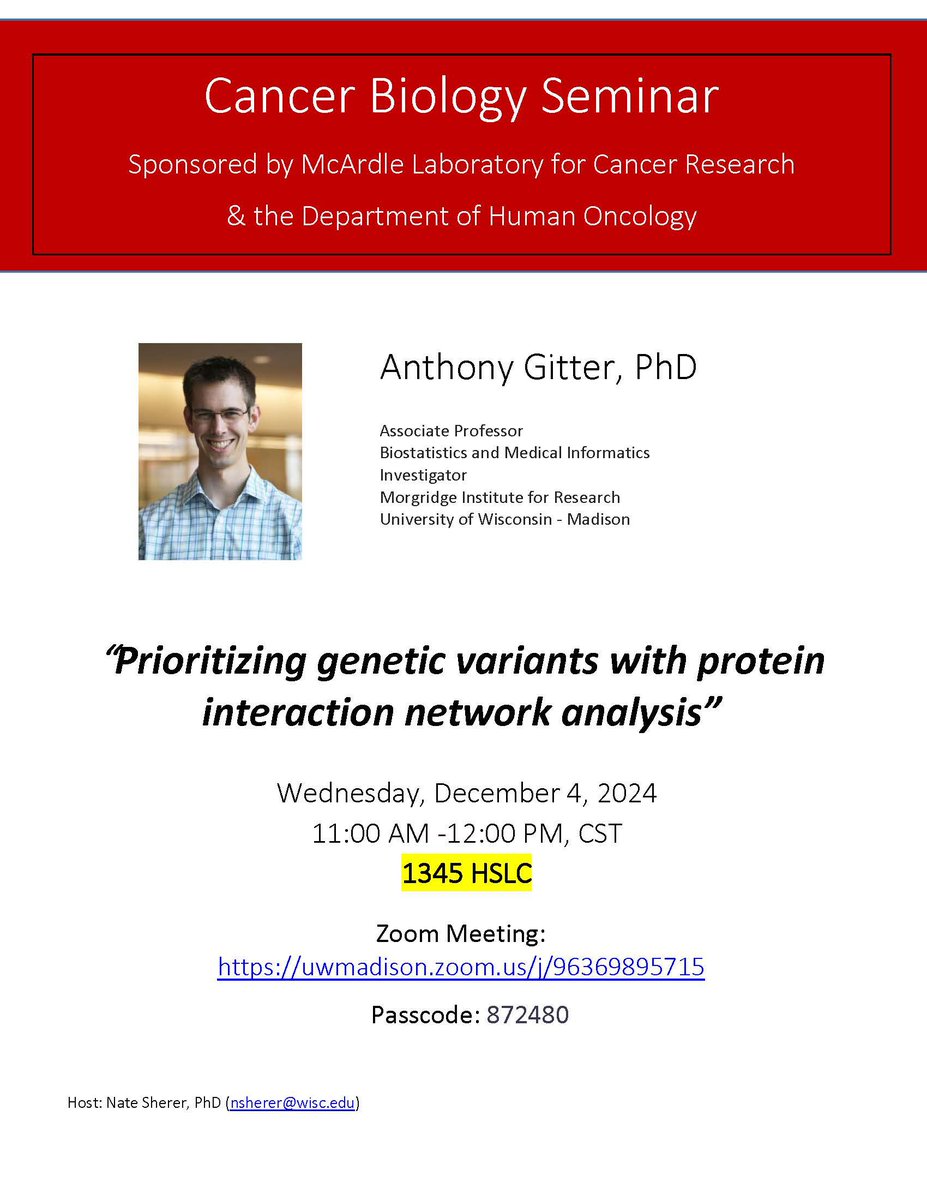 Cancer Biology Seminar

Sponsored by McArdle Laboratory for Cancer Research

& the Department of Human Oncology

Anthony Gitter, PhD

Associate Professor
Biostatistics and Medical Informatics
Investigator
Morgridge Institute for Research
University of Wisconsin - Madison

"Prioritizing genetic variants with protein interaction network analysis"

Wednesday, December 4, 2024
11:00 AM -12:00 PM, CST
1345 HSLC

Zoom Meeting:
https://uwmadison.zoom.us/j/96369895715

Passcode: 872480

Host: Nate Sherer, PhD (nsherer@wisc.edu)